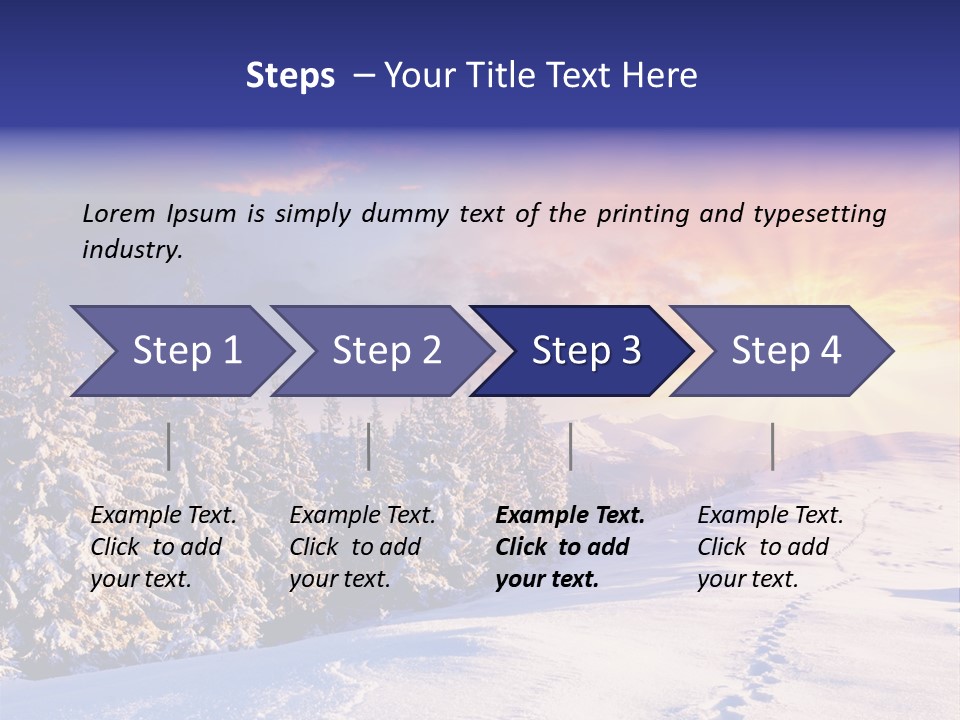 Steps – Your Title Text Here

Lorem Ipsum is simply dummy text of the printing and typesetting industry.

Step 1

Step 2

Step 3

Step 4

Example Text. Click to add your text.

Example Text. Click to add your text.

Example Text. Click to add your text.

Example Text. Click to add your text.